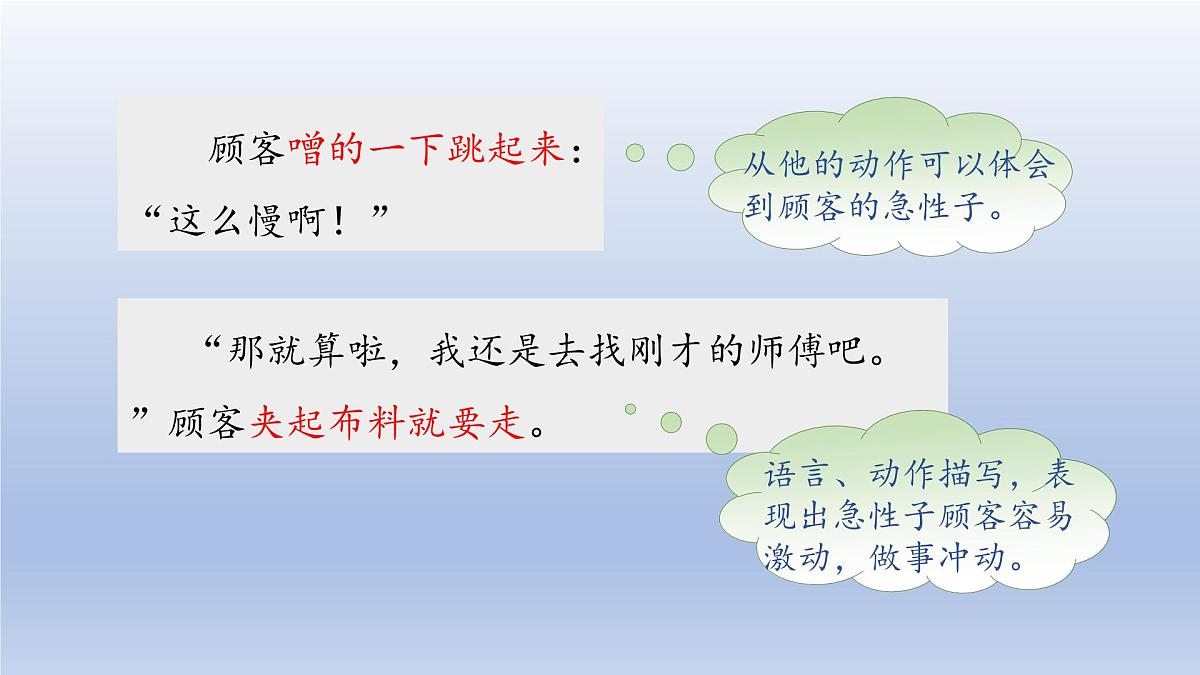 顾客噌的一下跳起来：“这么慢啊！”

从他的动作可以体会到顾客的急性子。

“那就算啦，我还是去找刚才的师傅吧。”顾客夹起布料就要走。

语言、动作描写，表现出急性子顾客容易激动，做事冲动。